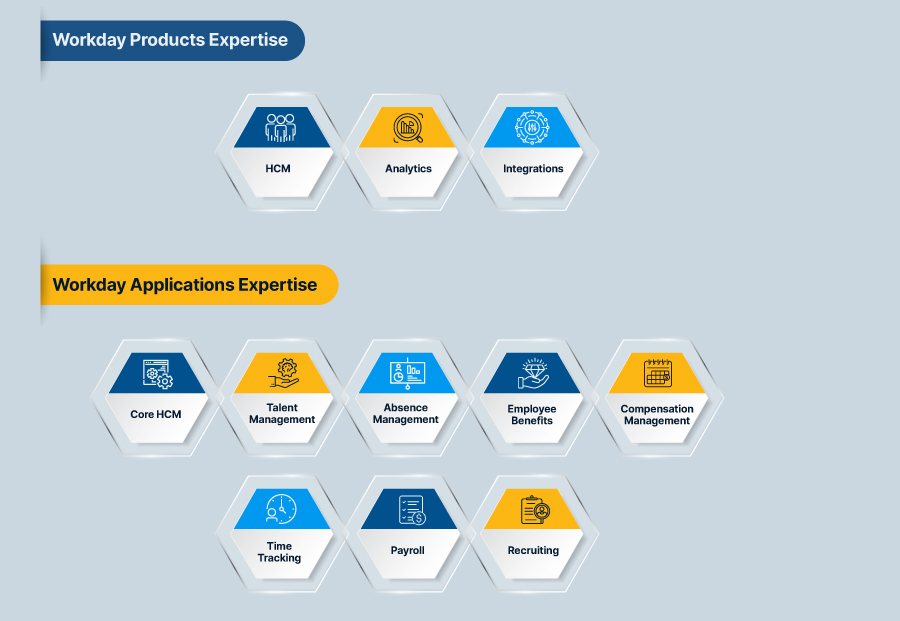 Workday Products Expertise

HCM

Analytics

Integrations

Workday Applications Expertise

Core HCM

Talent Management

Absence Management

Employee Benefits

Compensation Management

Time Tracking

Payroll

Recruiting